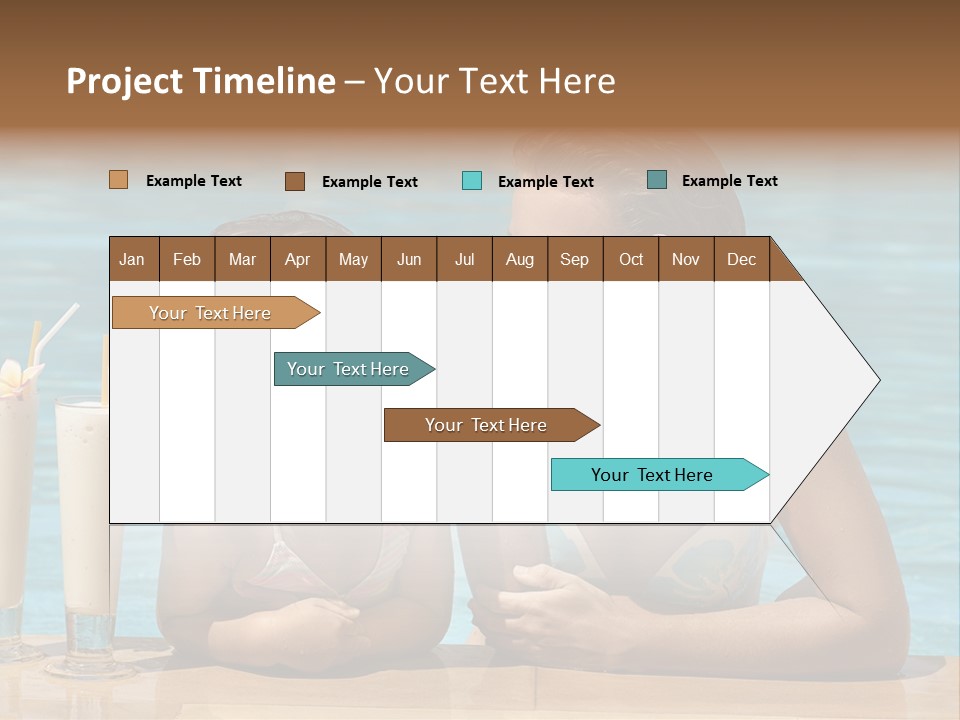 Project Timeline – Your Text Here

Example Text
Example Text
Example Text
Example Text

| Jan | Feb | Mar | Apr | May | Jun | Jul | Aug | Sep | Oct | Nov | Dec |
|---|---|---|---|---|---|---|---|---|---|---|---|

Your Text Here
Your Text Here
Your Text Here
Your Text Here